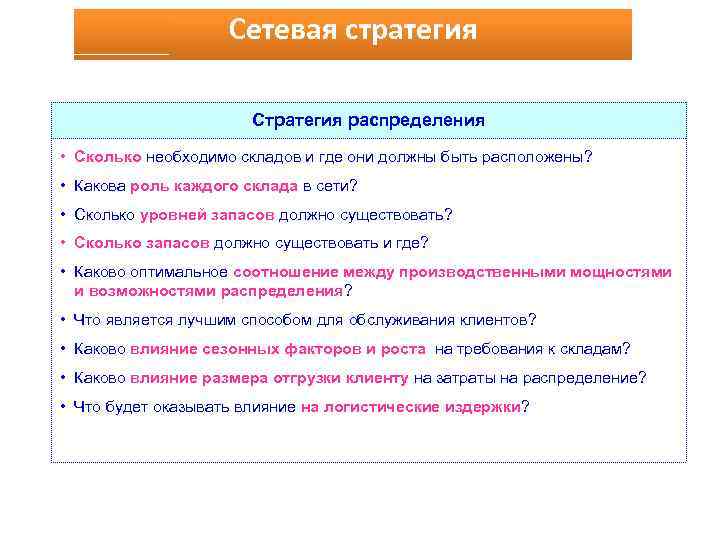 Сетевая стратегия

Стратегия распределения

• Сколько необходимо складов и где они должны быть расположены?
• Какова роль каждого склада в сети?
• Сколько уровней запасов должно существовать?
• Сколько запасов должно существовать и где?
• Каково оптимальное соотношение между производственными мощностями и возможностями распределения?
• Что является лучшим способом для обслуживания клиентов?
• Каково влияние сезонных факторов и роста на требования к складам?
• Каково влияние размера отгрузки клиенту на затраты на распределение?
• Что будет оказывать влияние на логистические издержки?